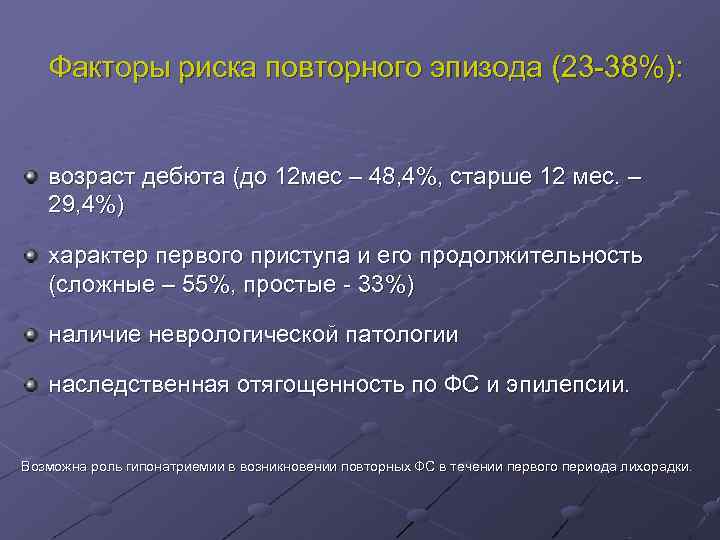 Факторы риска повторного эпизода (23-38%):

возраст дебюта (до 12мес – 48,4%, старше 12 мес. – 29,4%)

характер первого приступа и его продолжительность (сложные – 55%, простые - 33%)

наличие неврологической патологии

наследственная отягощенность по ФС и эпилепсии.

Возможна роль гипонатриемии в возникновении повторных ФС в течении первого периода лихорадки.